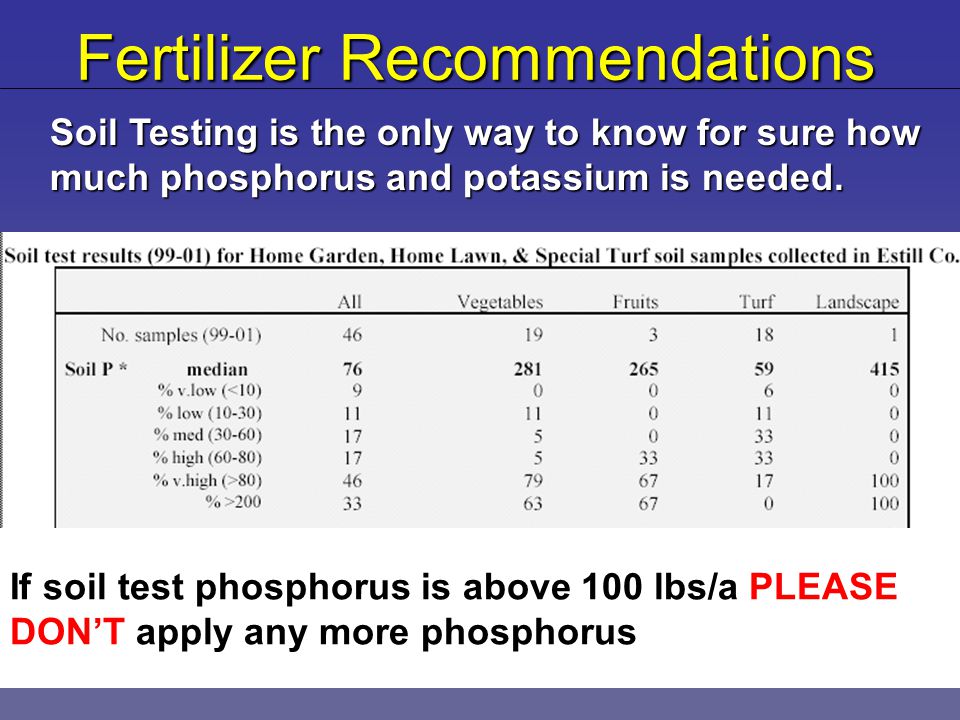 Fertilizer Recommendations

Soil Testing is the only way to know for sure how much phosphorus and potassium is needed.

Soil test results (99-01) for Home Garden, Home Lawn, & Special Turf soil samples collected in Estill Co.

| | | All | Vegetables | Fruits | Turf | Landscape |
|---|---|---|---|---|---|---|
| | No. samples (99-01) | 46 | 19 | 3 | 18 | 1 |
| Soil P * | median | 76 | 281 | 265 | 59 | 415 |
| | % v.low (<10) | 9 | 0 | 0 | 6 | 0 |
| | % low (10-30) | 11 | 11 | 0 | 11 | 0 |
| | % med (30-60) | 17 | 5 | 0 | 33 | 0 |
| | % high (60-80) | 17 | 5 | 33 | 33 | 0 |
| | % v.high (>80) | 46 | 79 | 67 | 17 | 100 |
| | % >200 | 33 | 63 | 67 | 0 | 100 |

If soil test phosphorus is above 100 lbs/a PLEASE DON'T apply any more phosphorus